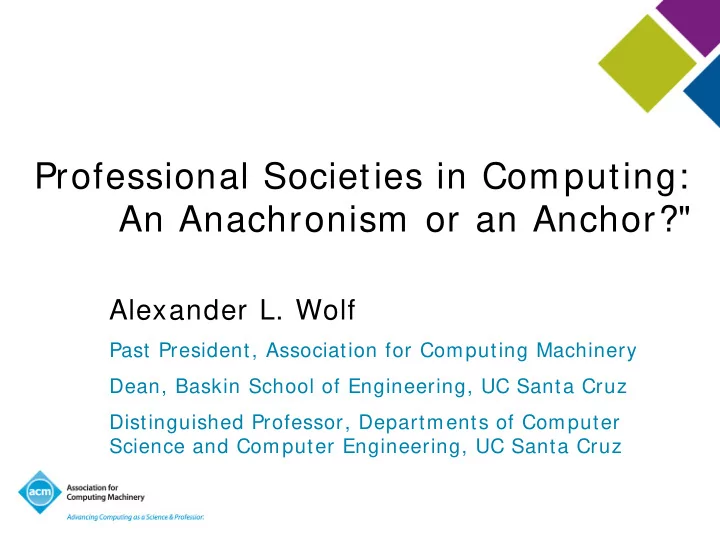 Professional Societies in Computing: An Anachronism or an Anchor?"

Alexander L. Wolf

Past President, Association for Computing Machinery

Dean, Baskin School of Engineering, UC Santa Cruz

Distinguished Professor, Departments of Computer Science and Computer Engineering, UC Santa Cruz

acm Association for Computing Machinery

Advancing Computing as a Science & Profession